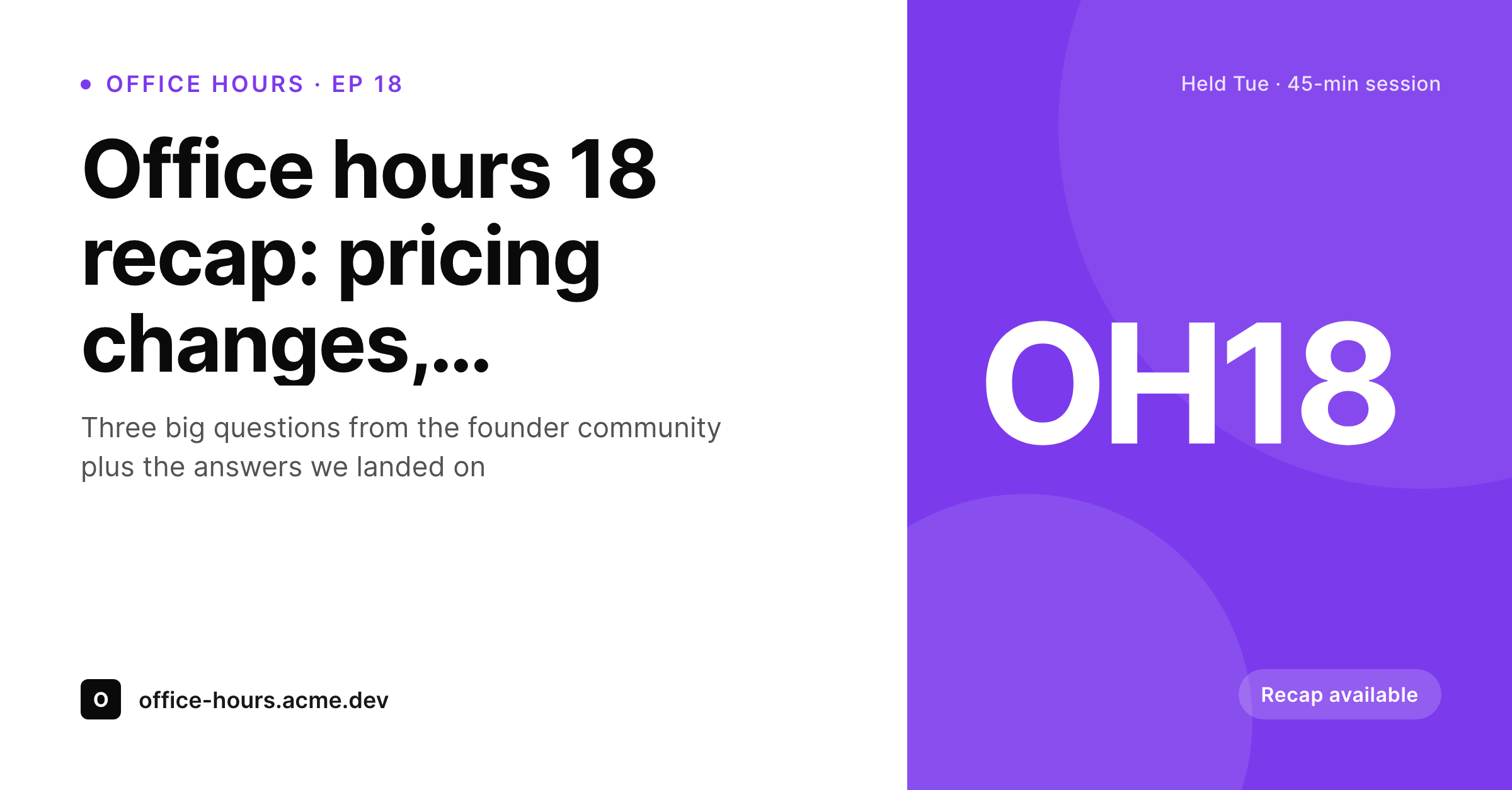 OFFICE HOURS · EP 18

Office hours 18 recap: pricing changes,...

Three big questions from the founder community plus the answers we landed on

O

office-hours.acme.dev

Held Tue · 45-min session

OH18

Recap available